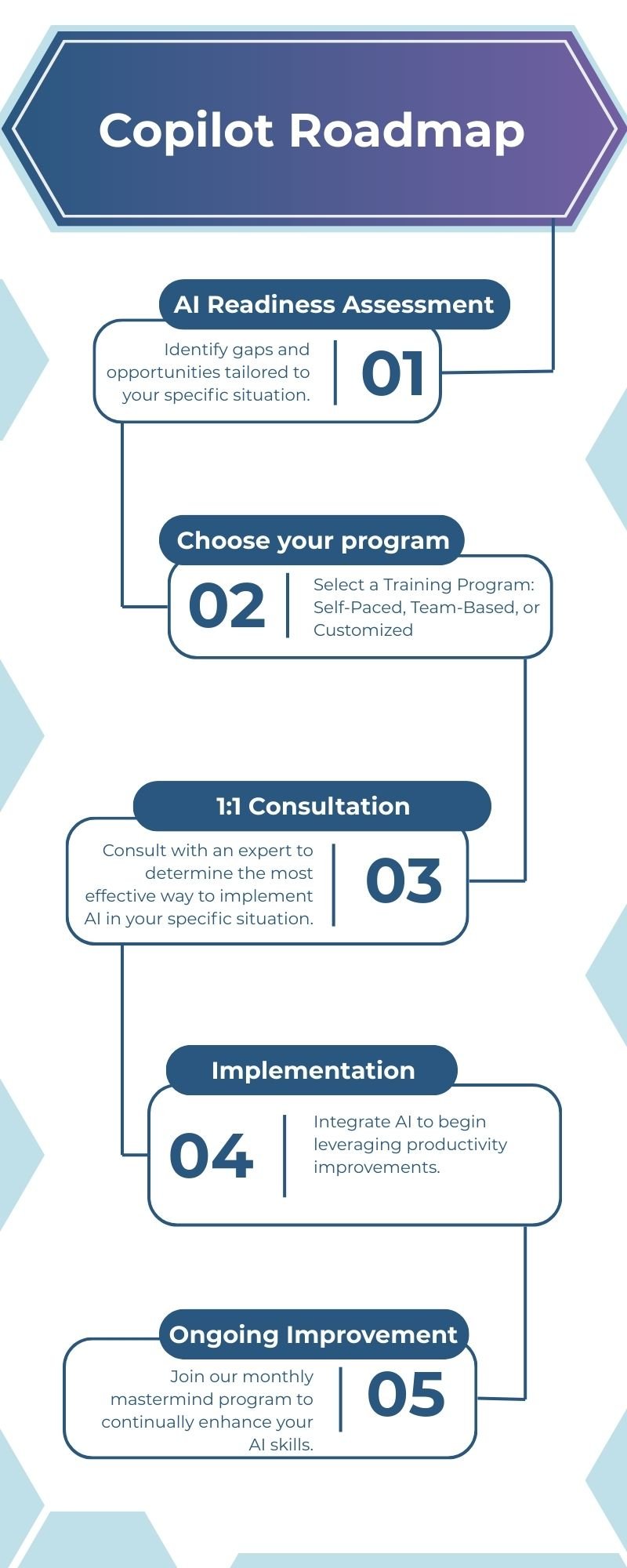 Copilot Roadmap

AI Readiness Assessment

Identify gaps and opportunities tailored to your specific situation.

01

Choose your program

02

Select a Training Program: Self-Paced, Team-Based, or Customized

1:1 Consultation

Consult with an expert to determine the most effective way to implement AI in your specific situation.

03

Implementation

04

Integrate AI to begin leveraging productivity improvements.

Ongoing Improvement

Join our monthly mastermind program to continually enhance your AI skills.

05